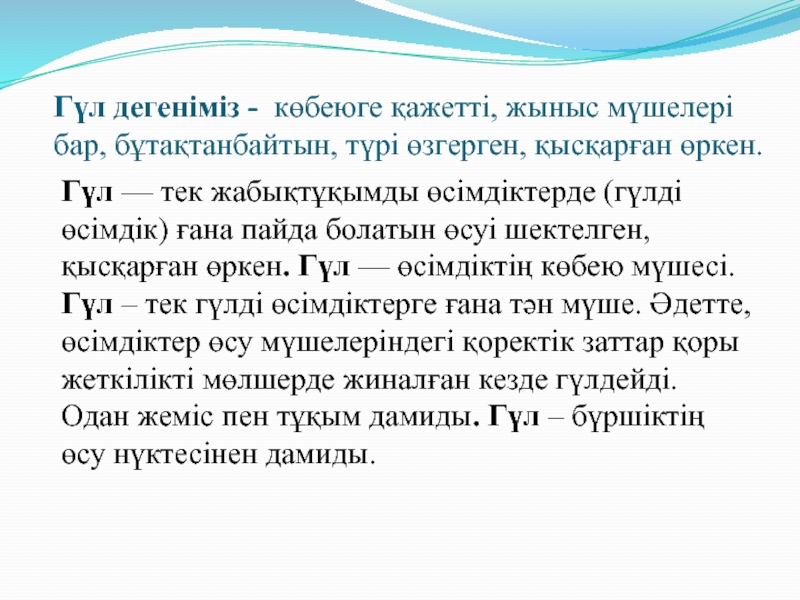 Гүл дегеніміз - көбеюге қажетті, жыныс мүшелері бар, бұтақтанбайтын, түрі өзгерген, қысқарған өркен.

Гүл — тек жабықтұқымды өсімдіктерде (гүлді өсімдік) ғана пайда болатын өсуі шектелген, қысқарған өркен. Гүл — өсімдіктің көбею мүшесі. Гүл – тек гүлді өсімдіктерге ғана тән мүше. Әдетте, өсімдіктер өсу мүшелеріндегі қоректік заттар қоры жеткілікті мөлшерде жиналған кезде гүлдейді. Одан жеміс пен тұқым дамиды. Гүл – бүршіктің өсу нүктесінен дамиды.